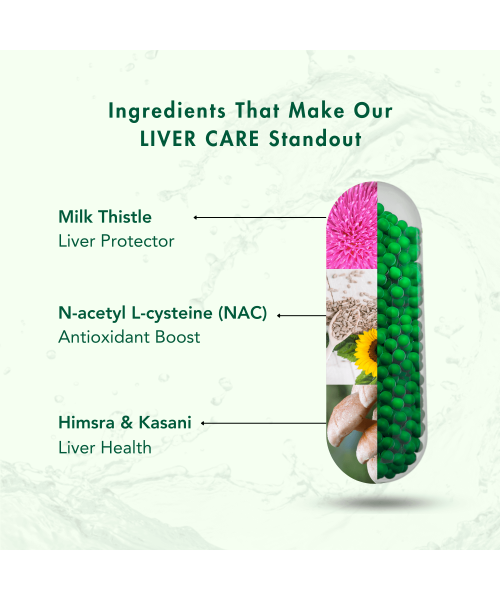 Ingredients That Make Our LIVER CARE Standout

Milk Thistle
Liver Protector

N-acetyl L-cysteine (NAC)
Antioxidant Boost

Himsra & Kasani
Liver Health